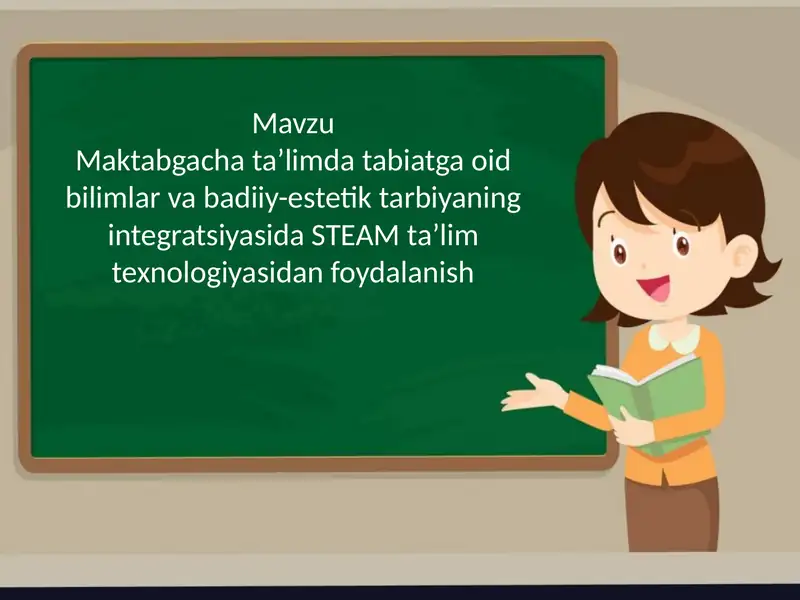 Mavzu
Maktabgacha ta’limda tabiatga oid bilimlar va badiiy-estetik tarbiyaning integratsiyasida STEAM ta’lim texnologiyasidan foydalanish